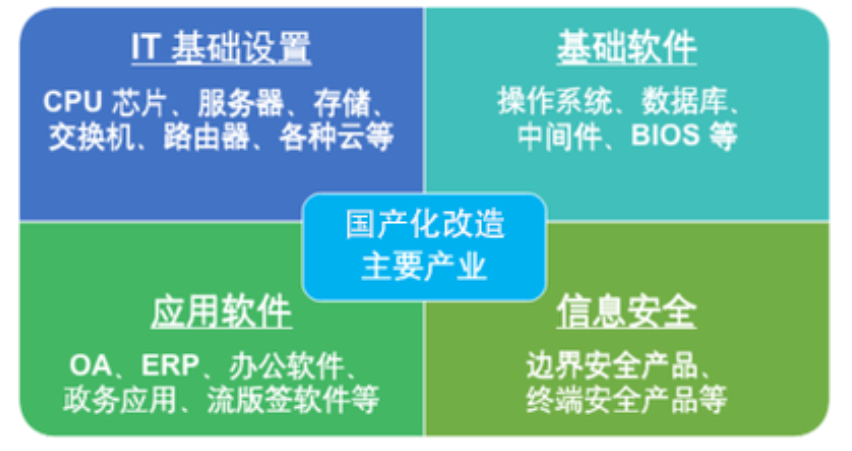 IT 基础设置

CPU 芯片、服务器、存储、交换机、路由器、各种云等

基础软件

操作系统、数据库、中间件、BIOS 等

国产化改造主要产业

应用软件

OA、ERP、办公软件、政务应用、流版签软件等

信息安全

边界安全产品、终端安全产品等